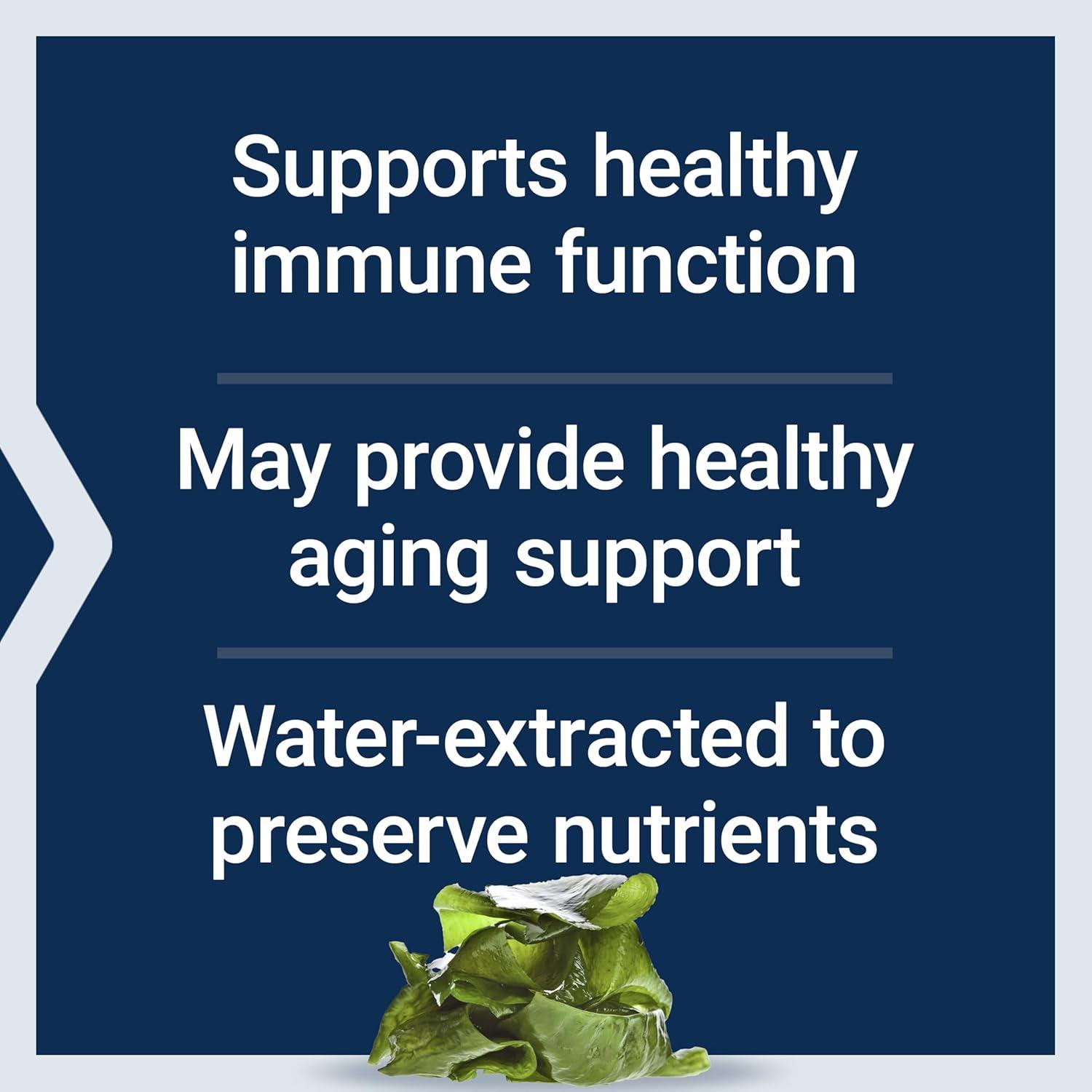 Supports healthy immune function

May provide healthy aging support

Water-extracted to preserve nutrients